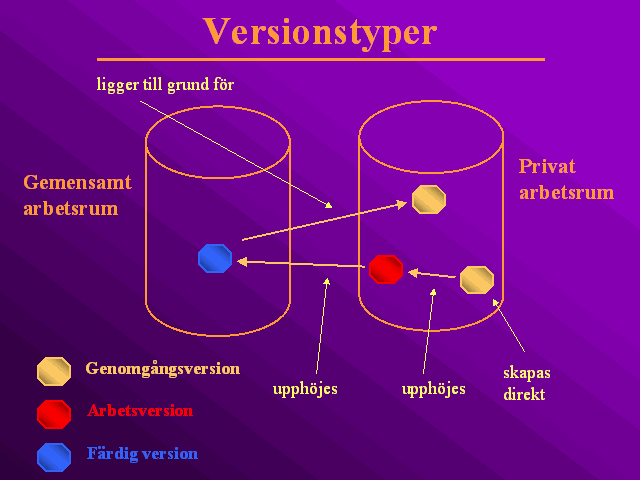 Versionstyper

ligger till grund för

Gemensamt arbetsrum

Privat arbetsrum

Genomgångsversion

Arbetsversion

Färdig version

upphöjes

upphöjes

skapas direkt